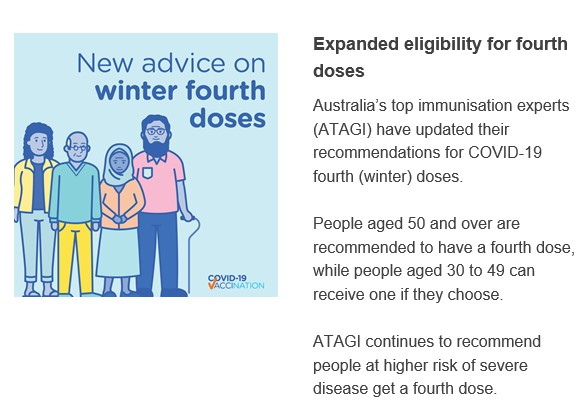 New advice on winter fourth doses

COVID-19 VACCINATION

Expanded eligibility for fourth doses

Australia's top immunisation experts (ATAGI) have updated their recommendations for COVID-19 fourth (winter) doses.

People aged 50 and over are recommended to have a fourth dose, while people aged 30 to 49 can receive one if they choose.

ATAGI continues to recommend people at higher risk of severe disease get a fourth dose.